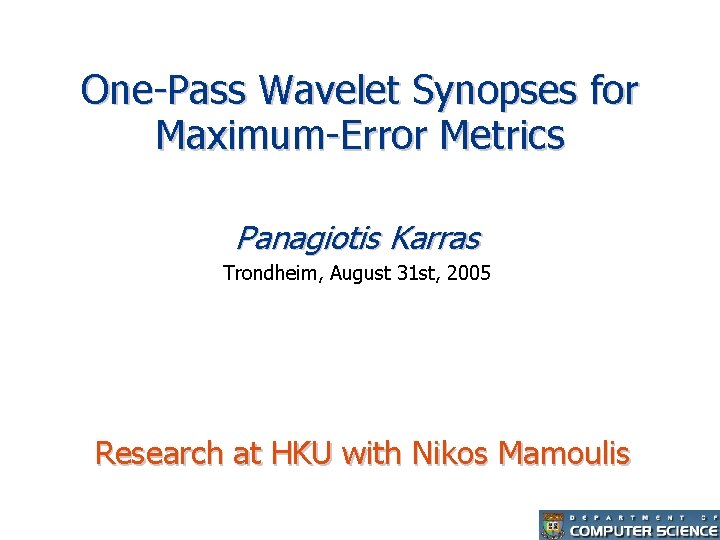 One-Pass Wavelet Synopses for Maximum-Error Metrics

Panagiotis Karras

Trondheim, August 31st, 2005

Research at HKU with Nikos Mamoulis

DEPARTMENT OF COMPUTER SCIENCE